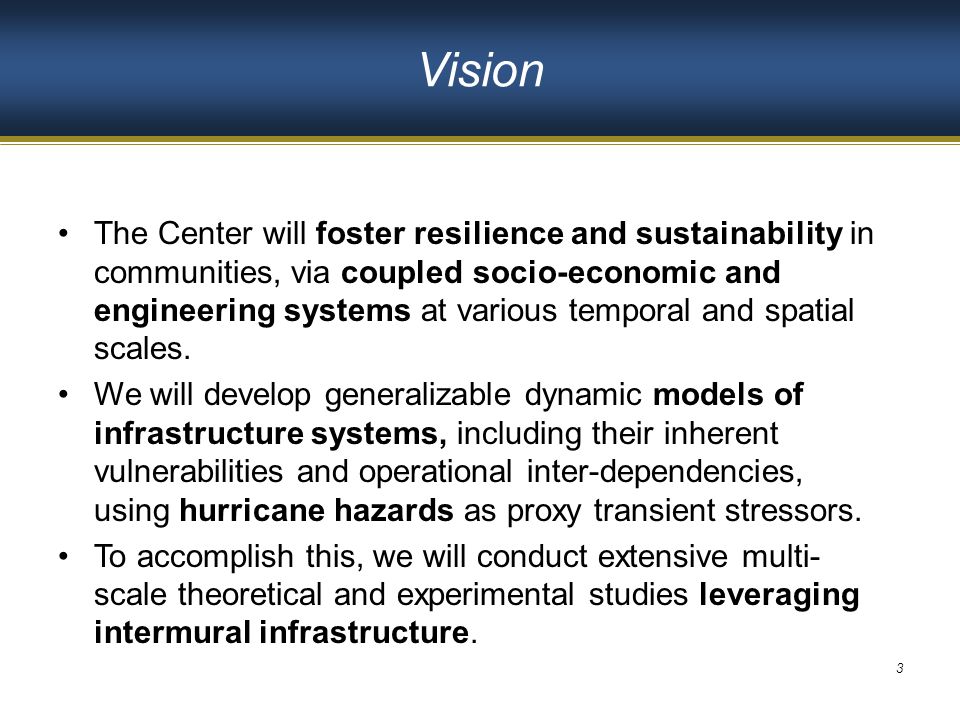 Vision

• The Center will foster resilience and sustainability in communities, via coupled socio-economic and engineering systems at various temporal and spatial scales.

• We will develop generalizable dynamic models of infrastructure systems, including their inherent vulnerabilities and operational inter-dependencies, using hurricane hazards as proxy transient stressors.

• To accomplish this, we will conduct extensive multi-scale theoretical and experimental studies leveraging intermural infrastructure.

3